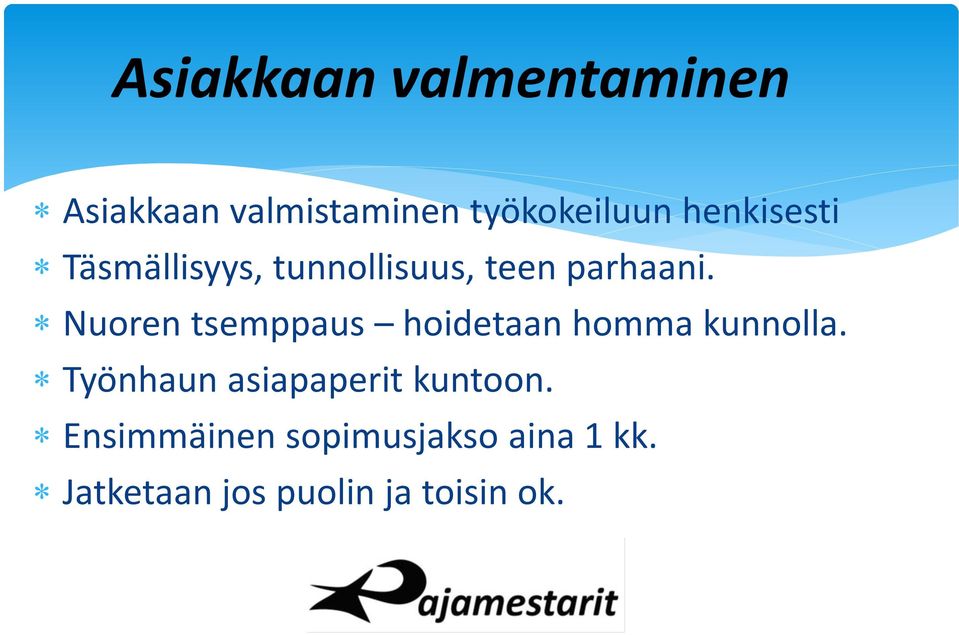 Asiakkaan valmentaminen

* Asiakkaan valmistaminen työkokeiluun henkisesti
* Täsmällisyys, tunnollisuus, teen parhaani.
* Nuoren tsemppaus – hoidetaan homma kunnolla.
* Työnhaun asiapaperit kuntoon.
* Ensimmäinen sopimusjakso aina 1 kk.
* Jatketaan jos puolin ja toisin ok.

Pajamestarit